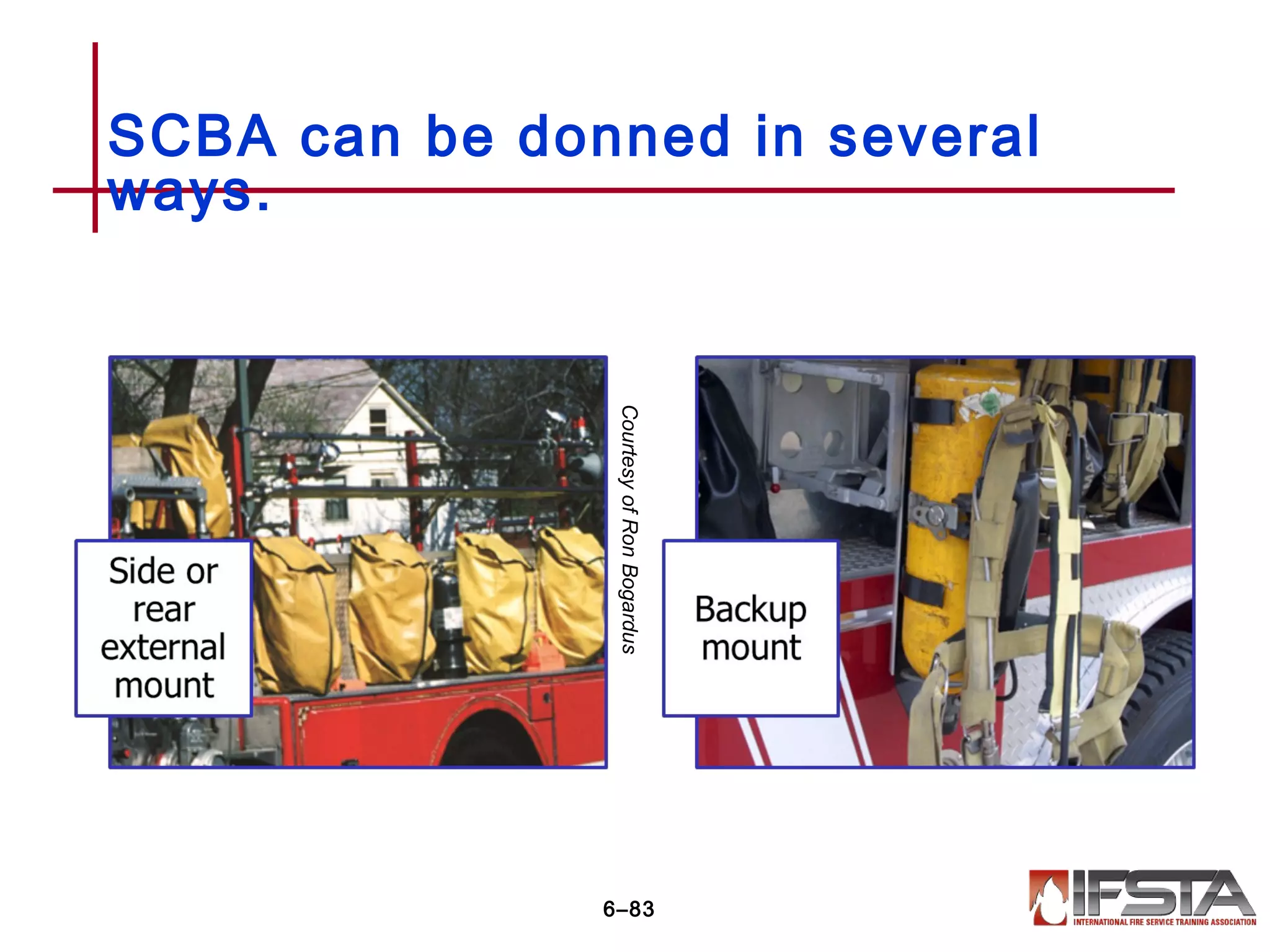 SCBA can be donned in several ways.

Side or rear external mount

Courtesy of Ron Bogardus

Backup mount

6–83

IFSTA
INTERNATIONAL FIRE SERVICE TRAINING ASSOCIATION